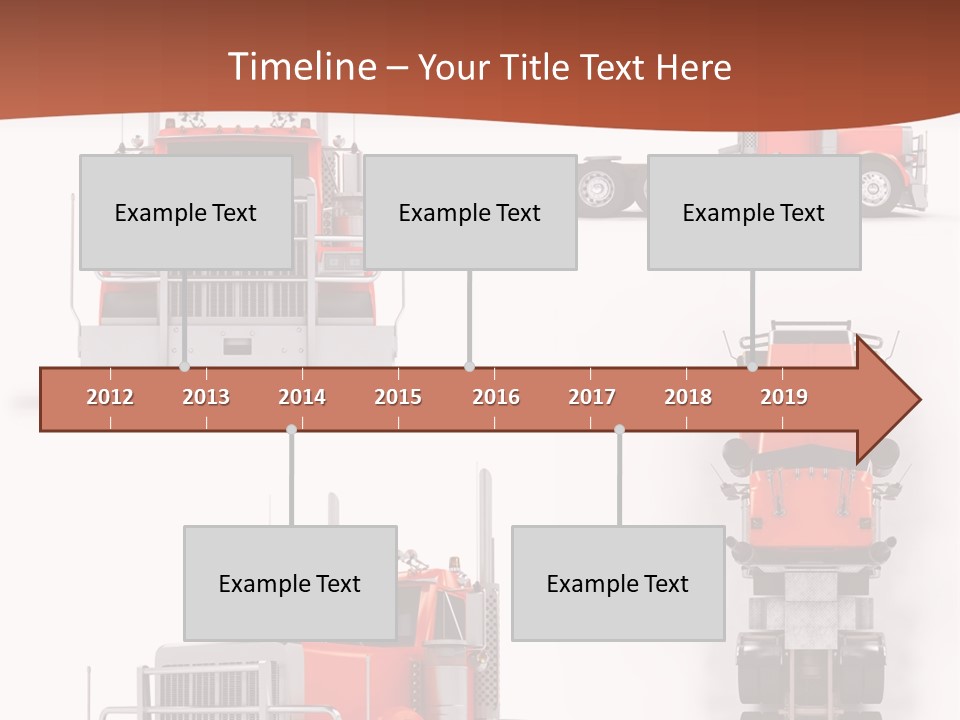 Timeline – Your Title Text Here

Example Text

Example Text

Example Text

2012 2013 2014 2015 2016 2017 2018 2019

Example Text

Example Text